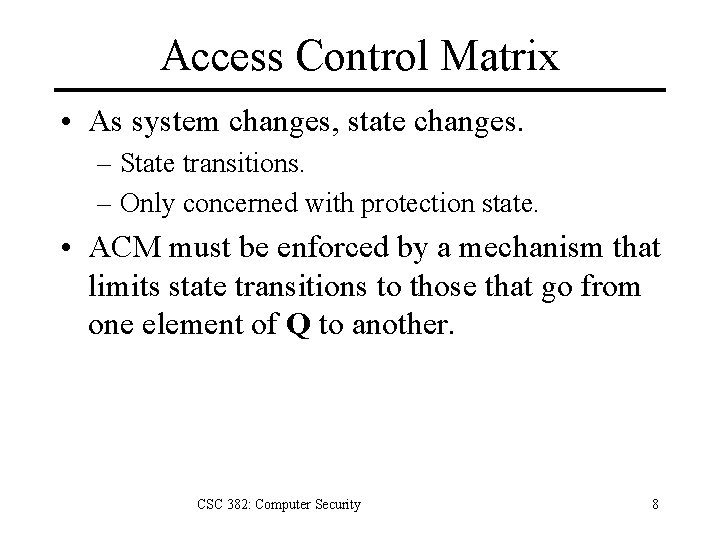 Access Control Matrix

• As system changes, state changes.
  – State transitions.
  – Only concerned with protection state.
• ACM must be enforced by a mechanism that limits state transitions to those that go from one element of **Q** to another.

CSC 382: Computer Security

8